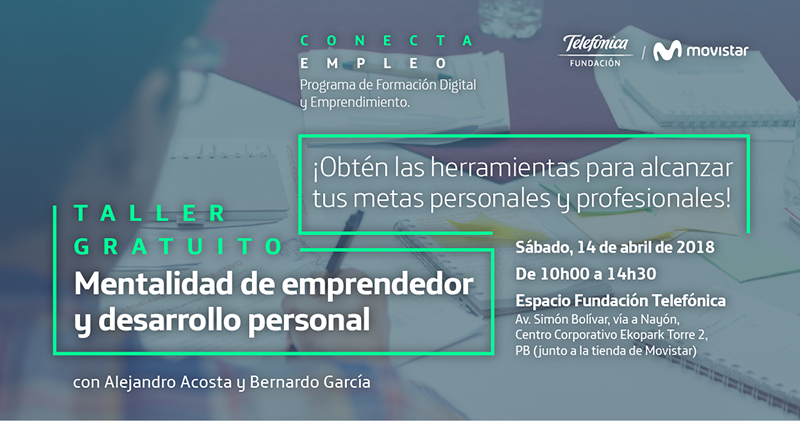 CONECTA
EMPLEO
Programa de Formación Digital y Emprendimiento.

Telefónica
FUNDACIÓN

movistar

¡Obtén las herramientas para alcanzar tus metas personales y profesionales!

TALLER
GRATUITO
Mentalidad de emprendedor y desarrollo personal

con Alejandro Acosta y Bernardo García

Sábado, 14 de abril de 2018
De 10h00 a 14h30
Espacio Fundación Telefónica
Av. Simón Bolívar, vía a Nayón, Centro Corporativo Ekopark Torre 2, PB (junto a la tienda de Movistar)